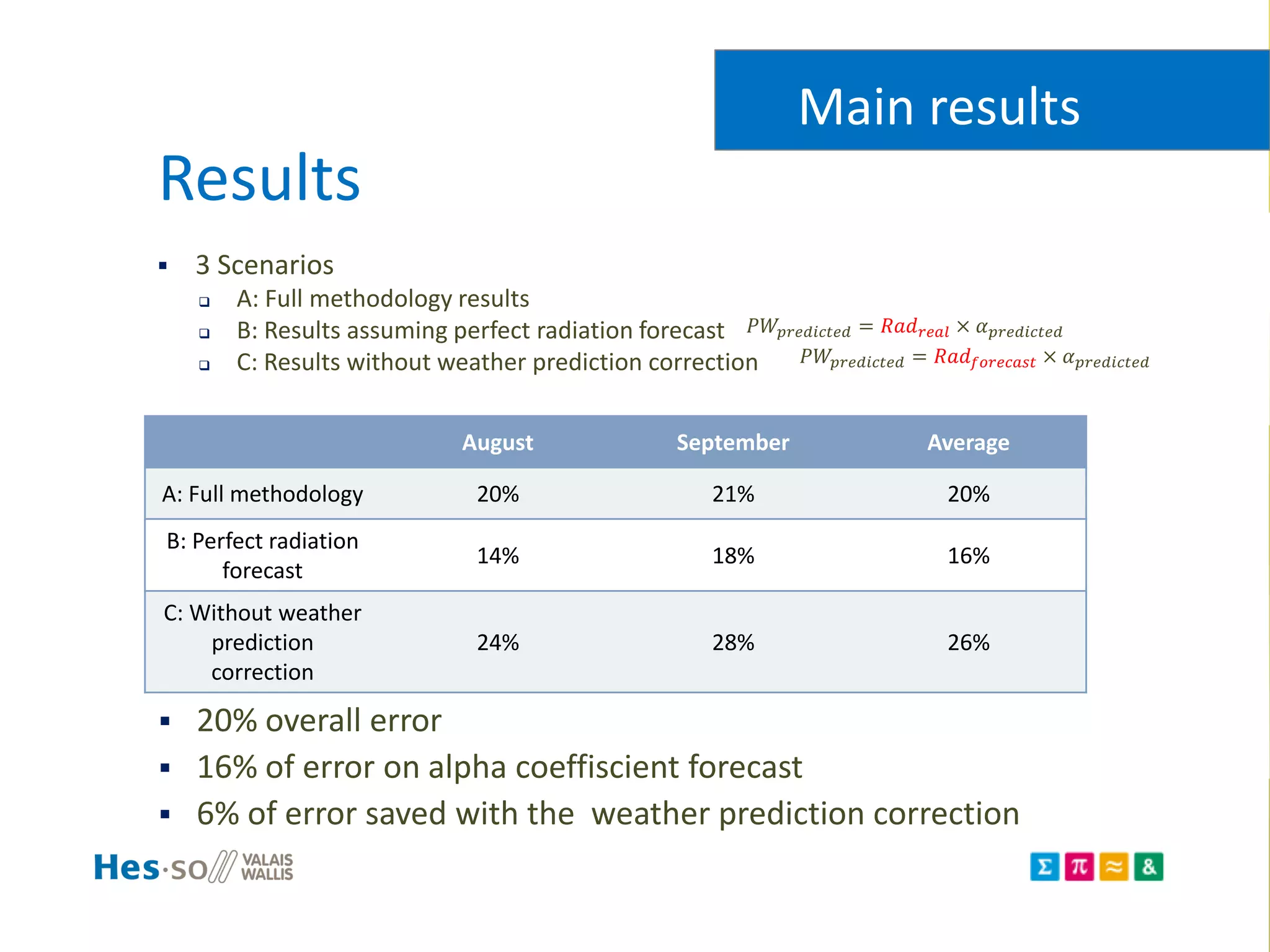 Main results

Results

▪ 3 Scenarios
 ❑ A: Full methodology results
 ❑ B: Results assuming perfect radiation forecast $PW_{predicted} = Rad_{real} \times \alpha_{predicted}$
 ❑ C: Results without weather prediction correction $PW_{predicted} = Rad_{forecast} \times \alpha_{predicted}$

| | August | September | Average |
|---|---|---|---|
| A: Full methodology | 20% | 21% | 20% |
| B: Perfect radiation forecast | 14% | 18% | 16% |
| C: Without weather prediction correction | 24% | 28% | 26% |

▪ 20% overall error
▪ 16% of error on alpha coeffiscient forecast
▪ 6% of error saved with the weather prediction correction

Hes·so VALAIS WALLIS

Σ π ≈ &